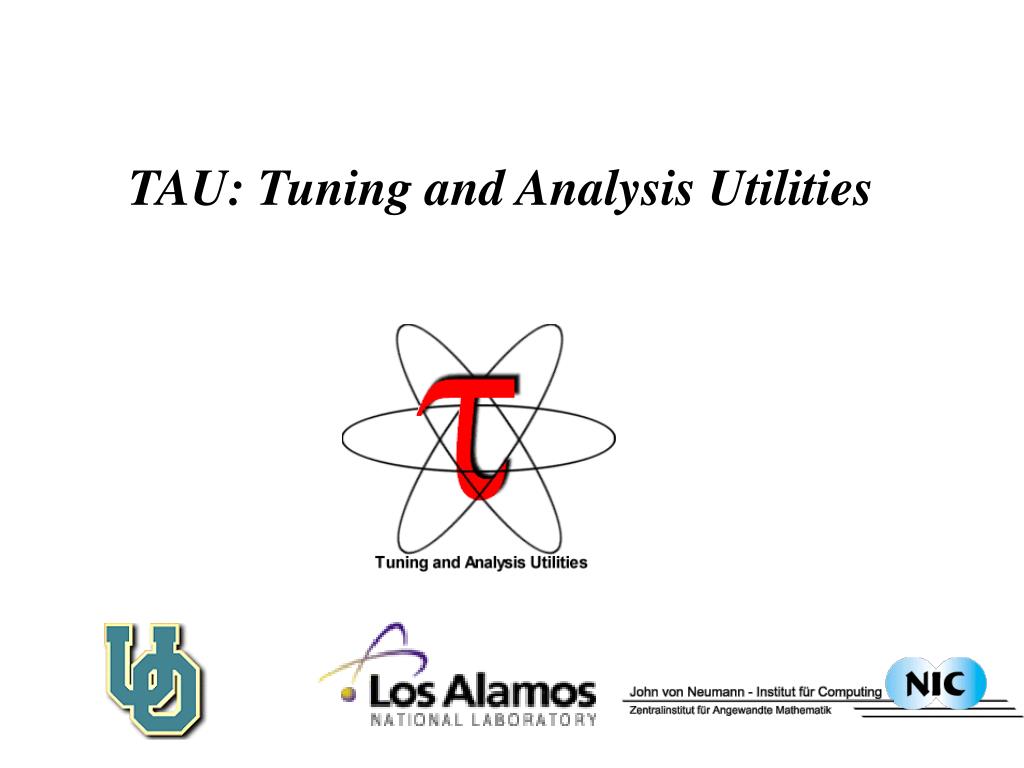 TAU: Tuning and Analysis Utilities

$\tau$

Tuning and Analysis Utilities

UO

Los Alamos
NATIONAL LABORATORY

John von Neumann - Institut für Computing
Zentralinstitut für Angewandte Mathematik

NIC